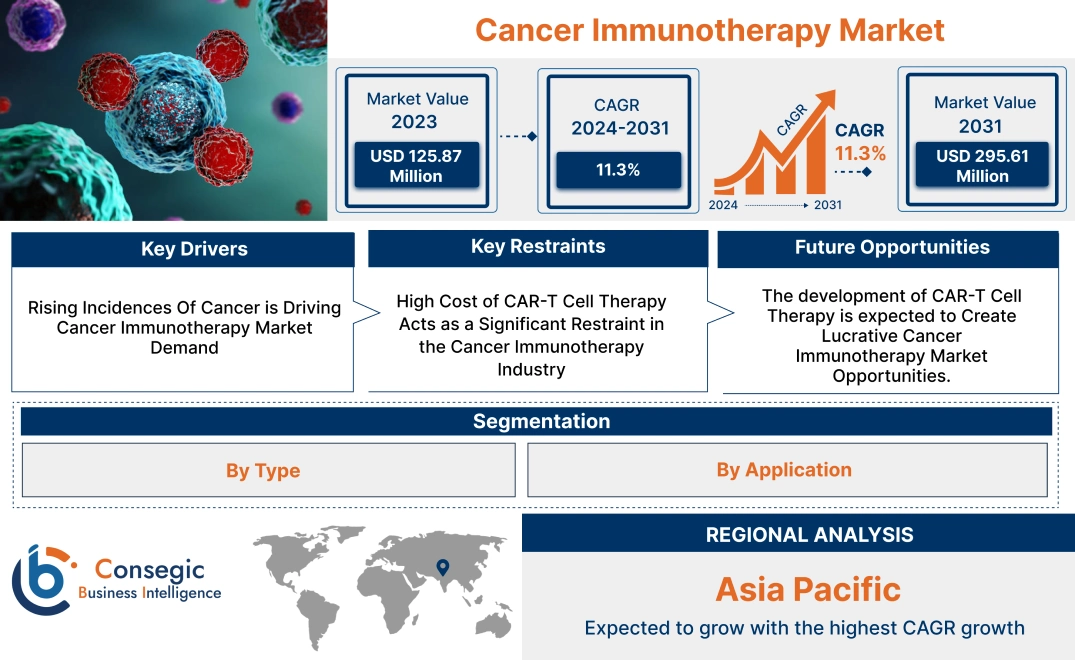 Cancer Immunotherapy Market

Market Value
2023
USD 125.87 Million

CAGR
2024-2031
11.3%

CAGR
CAGR
11.3%
2024 2031

Market Value
2031
USD 295.61 Million

Key Drivers
Rising Incidences Of Cancer is Driving Cancer Immunotherapy Market Demand

Key Restraints
High Cost of CAR-T Cell Therapy Acts as a Significant Restraint in the Cancer Immunotherapy Industry

Future Opportunities
The development of CAR-T Cell Therapy is expected to Create Lucrative Cancer Immunotherapy Market Opportunities.

Segmentation
By Type
By Application

Consegic
Business Intelligence

REGIONAL ANALYSIS
Asia Pacific
Expected to grow with the highest CAGR growth